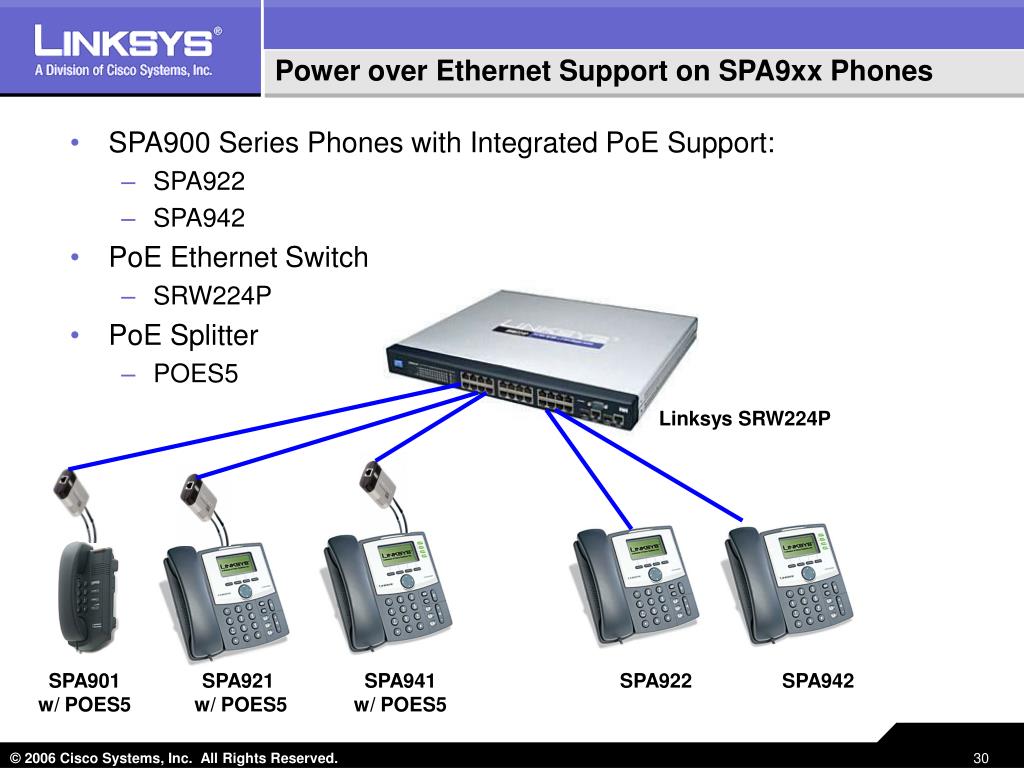 LINKSYS®
A Division of Cisco Systems, Inc.

Power over Ethernet Support on SPA9xx Phones

• SPA900 Series Phones with Integrated PoE Support:
– SPA922
– SPA942
• PoE Ethernet Switch
– SRW224P
• PoE Splitter
– POES5

Linksys SRW224P

SPA901 w/ POES5

SPA921 w/ POES5

SPA941 w/ POES5

SPA922

SPA942

© 2006 Cisco Systems, Inc. All Rights Reserved.

30